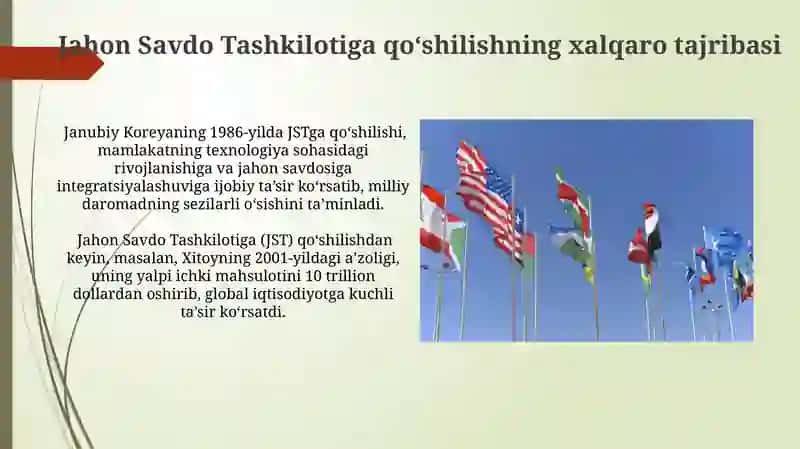 Jahon Savdo Tashkilotiga qo‘shilishning xalqaro tajribasi

Janubiy Koreyaning 1986-yilda JSTga qo‘shilishi, mamlakatning texnologiya sohasidagi rivojlanishiga va jahon savdosiga integratsiyalashuviga ijobiy ta’sir ko‘rsatib, milliy daromadning sezilarli o‘sishini ta’minladi.

Jahon Savdo Tashkilotiga (JST) qo‘shilishdan keyin, masalan, Xitoyning 2001-yildagi a’zoligi, uning yalpi ichki mahsulotini 10 trillion dollardan oshirib, global iqtisodiyotga kuchli ta’sir ko‘rsatdi.